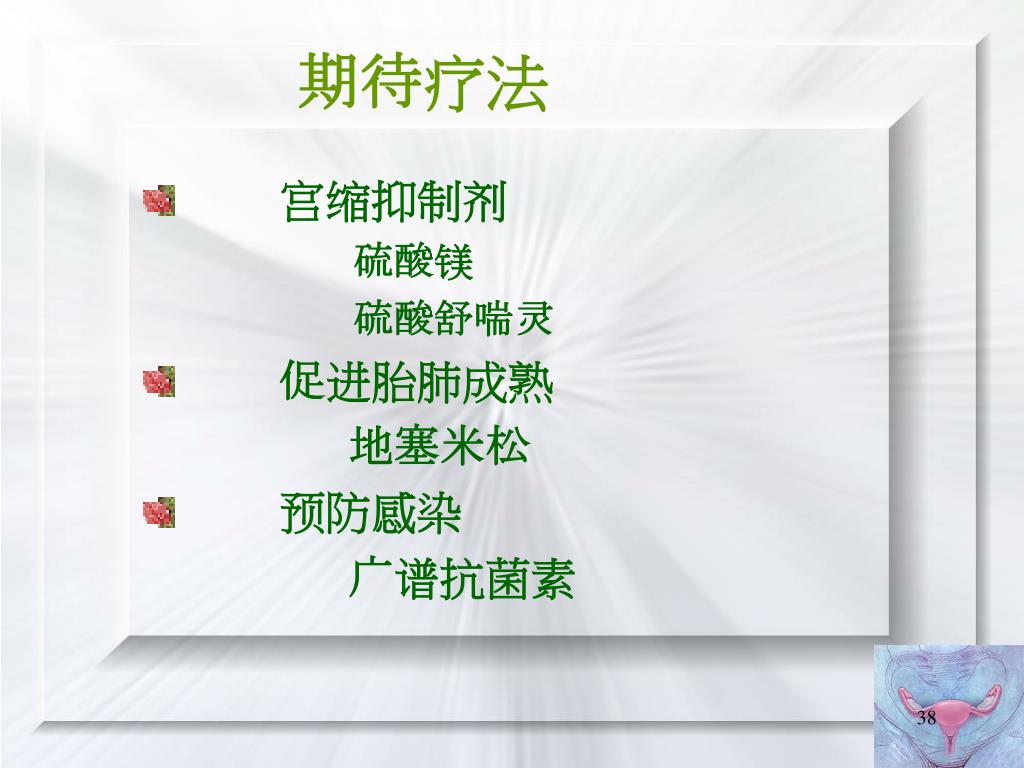 期待疗法

宫缩抑制剂

硫酸镁

硫酸舒喘灵

促进胎肺成熟

地塞米松

预防感染

广谱抗菌素

38